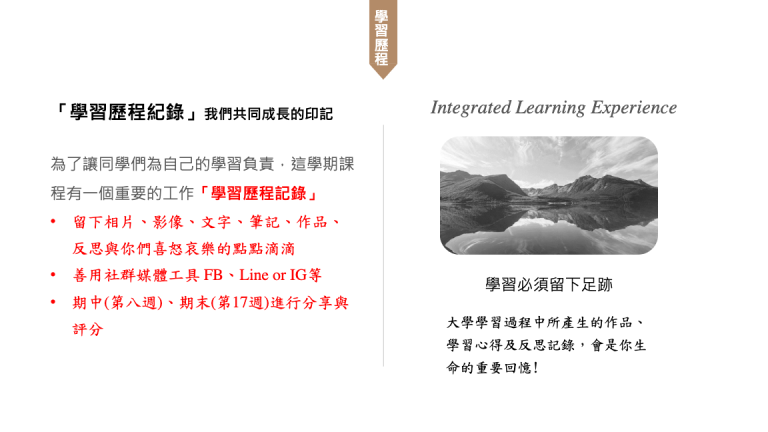 學習歷程

「學習歷程紀錄」我們共同成長的印記

為了讓同學們為自己的學習負責，這學期課程有一個重要的工作「學習歷程記錄」

• 留下相片、影像、文字、筆記、作品、反思與你們喜怒哀樂的點點滴滴
• 善用社群媒體工具 FB、Line or IG等
• 期中(第八週)、期末(第17週)進行分享與評分

Integrated Learning Experience

學習必須留下足跡

大學學習過程中所產生的作品、學習心得及反思記錄，會是你生命的重要回憶！